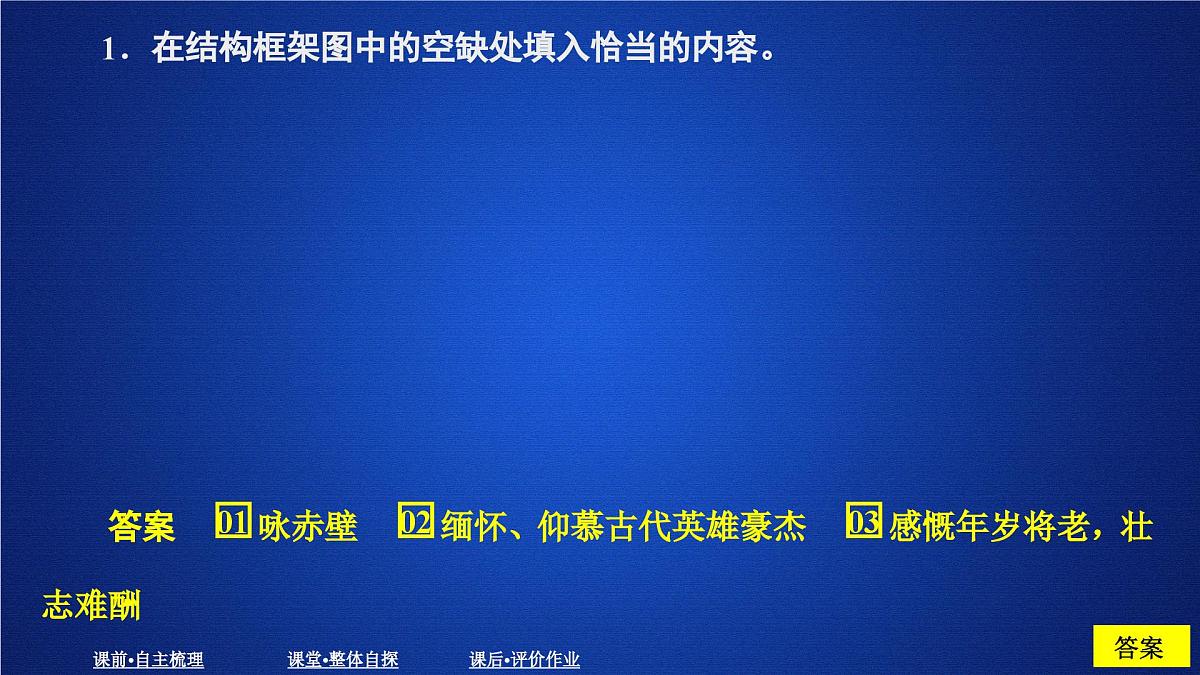 1．在结构框架图中的空缺处填入恰当的内容。

答案　01 咏赤壁　02 缅怀、仰慕古代英雄豪杰　03 感慨年岁将老，壮志难酬

课前•自主梳理　课堂•整体自探　课后•评价作业

答案